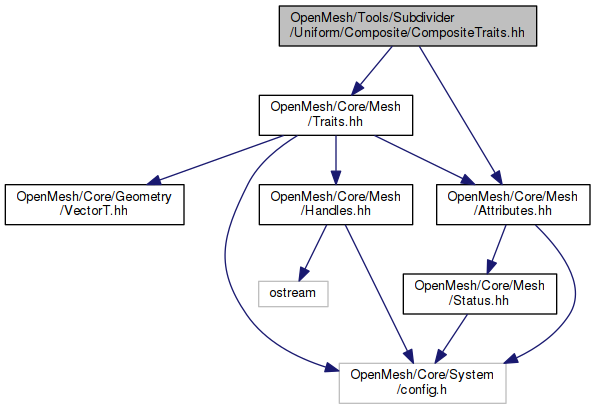 OpenMesh/Tools/Subdivider
/Uniform/Composite/CompositeTraits.hh

OpenMesh/Core/Mesh
/Traits.hh

OpenMesh/Core/Geometry
/VectorT.hh

OpenMesh/Core/Mesh
/Handles.hh

OpenMesh/Core/Mesh
/Attributes.hh

ostream

OpenMesh/Core/Mesh
/Status.hh

OpenMesh/Core/System
/config.h